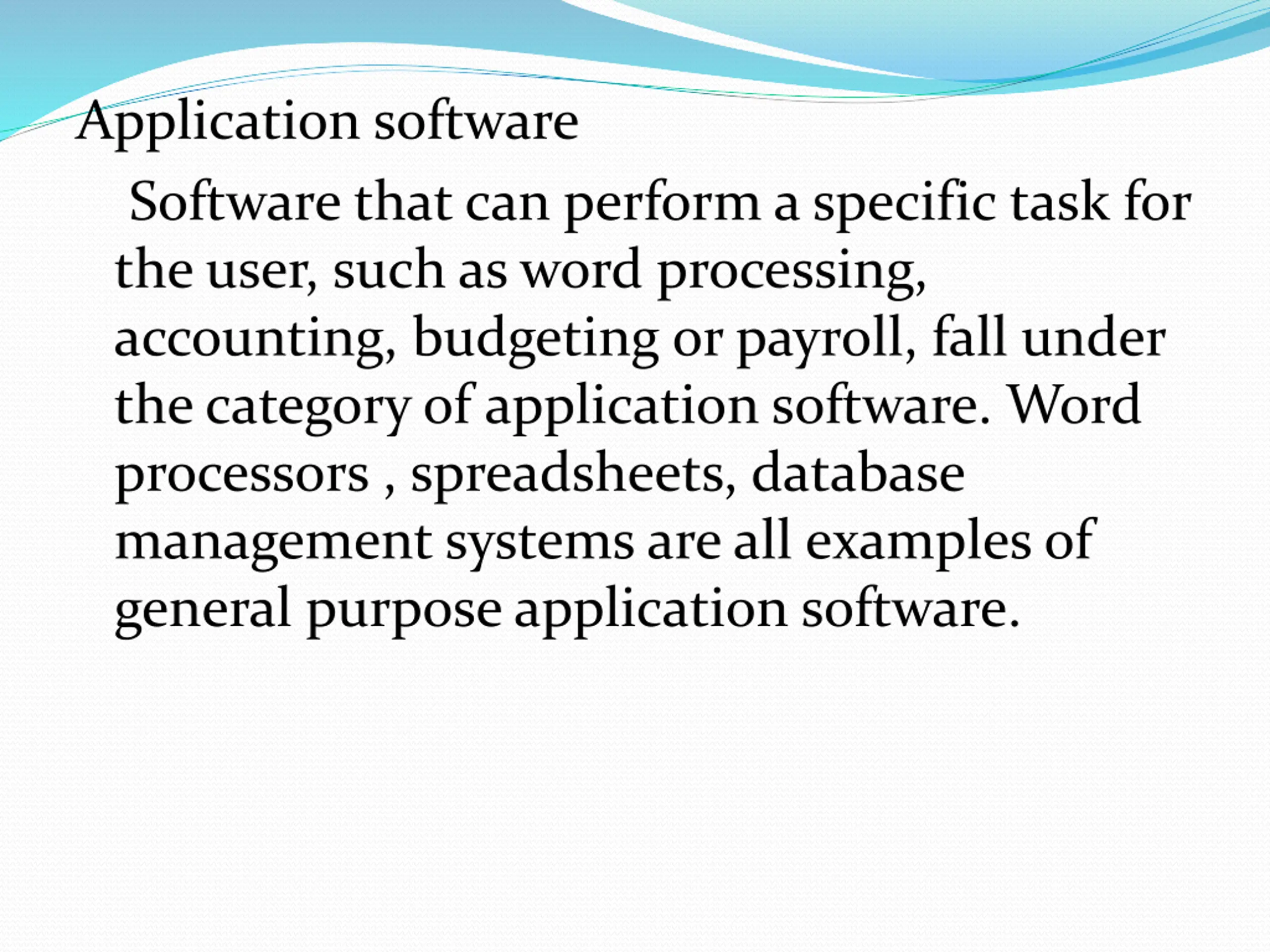 Application software

Software that can perform a specific task for the user, such as word processing, accounting, budgeting or payroll, fall under the category of application software. Word processors , spreadsheets, database management systems are all examples of general purpose application software.